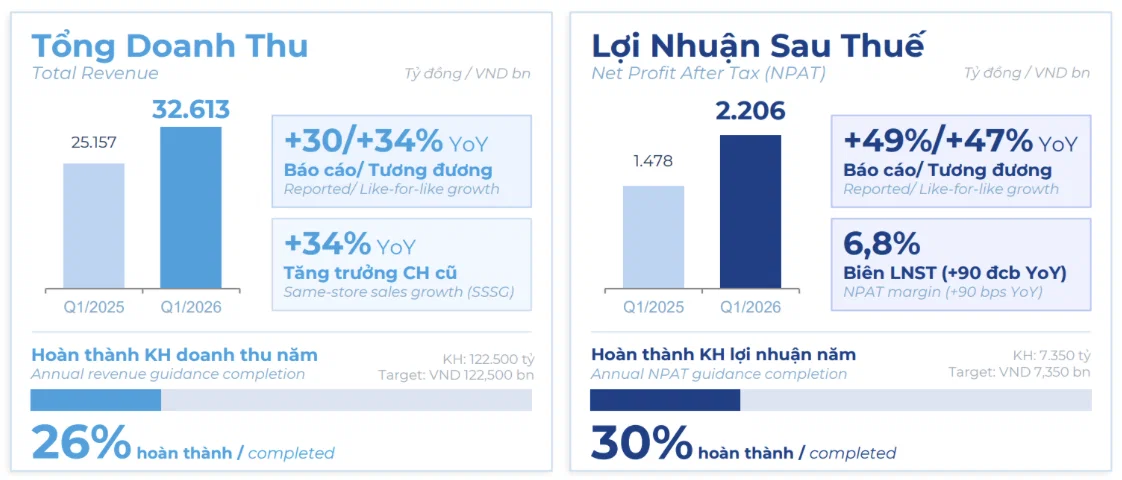 Tổng Doanh Thu
Total Revenue
Tỷ đồng / VND bn

25.157
32.613
Q1/2025
Q1/2026

+30/+34% YoY
Báo cáo/ Tương đương
Reported/ Like-for-like growth

+34% YoY
Tăng trưởng CH cũ
Same-store sales growth (SSSG)

Hoàn thành KH doanh thu năm
Annual revenue guidance completion
KH: 122.500 tỷ
Target: VND 122,500 bn

26% hoàn thành / completed

Lợi Nhuận Sau Thuế
Net Profit After Tax (NPAT)
Tỷ đồng / VND bn

1.478
2.206
Q1/2025
Q1/2026

+49%/+47% YoY
Báo cáo/ Tương đương
Reported/ Like-for-like growth

6,8%
Biên LNST (+90 đcb YoY)
NPAT margin (+90 bps YoY)

Hoàn thành KH lợi nhuận năm
Annual NPAT guidance completion
KH: 7.350 tỷ
Target: VND 7,350 bn

30% hoàn thành / completed